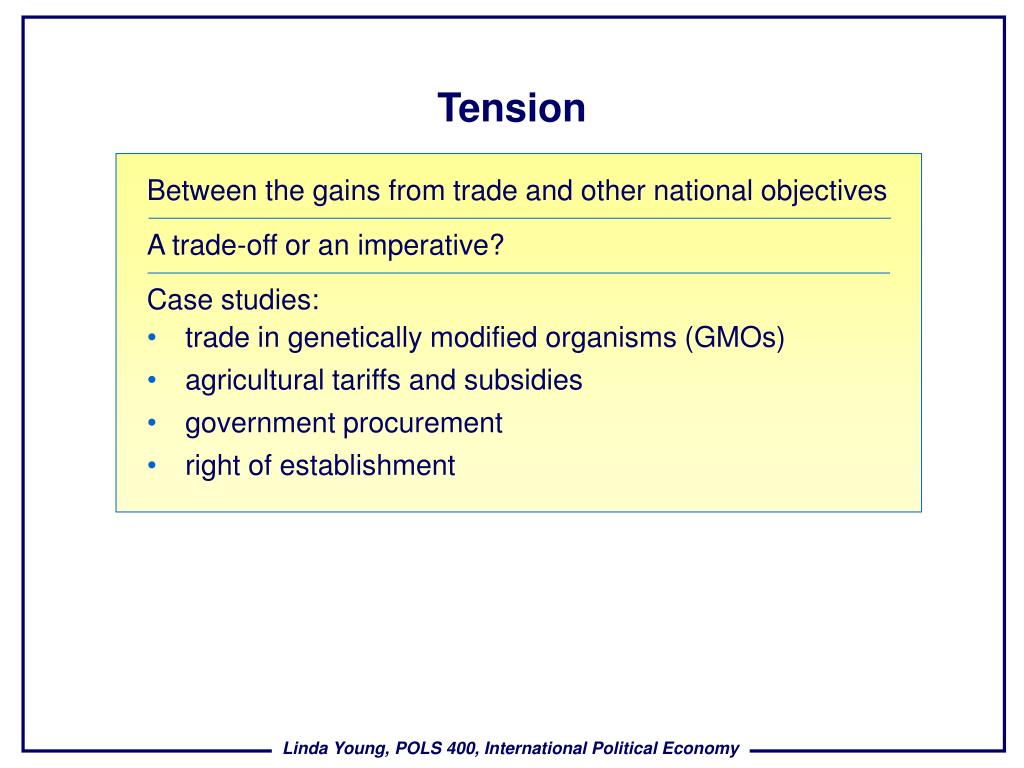 Tension

Between the gains from trade and other national objectives

A trade-off or an imperative?

Case studies:
• trade in genetically modified organisms (GMOs)
• agricultural tariffs and subsidies
• government procurement
• right of establishment

Linda Young, POLS 400, International Political Economy